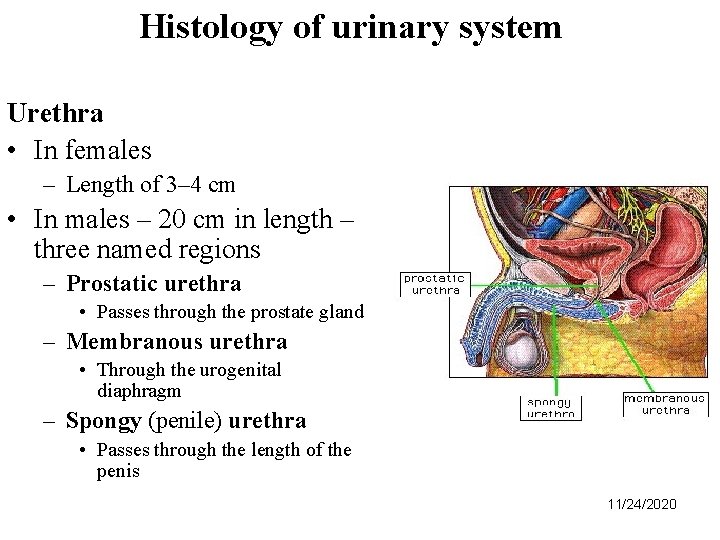 Histology of urinary system

Urethra

• In females
– Length of 3–4 cm
• In males – 20 cm in length – three named regions
– Prostatic urethra
• Passes through the prostate gland
– Membranous urethra
• Through the urogenital diaphragm
– Spongy (penile) urethra
• Passes through the length of the penis

prostatic urethra

spongy urethra

membranous urethra

11/24/2020